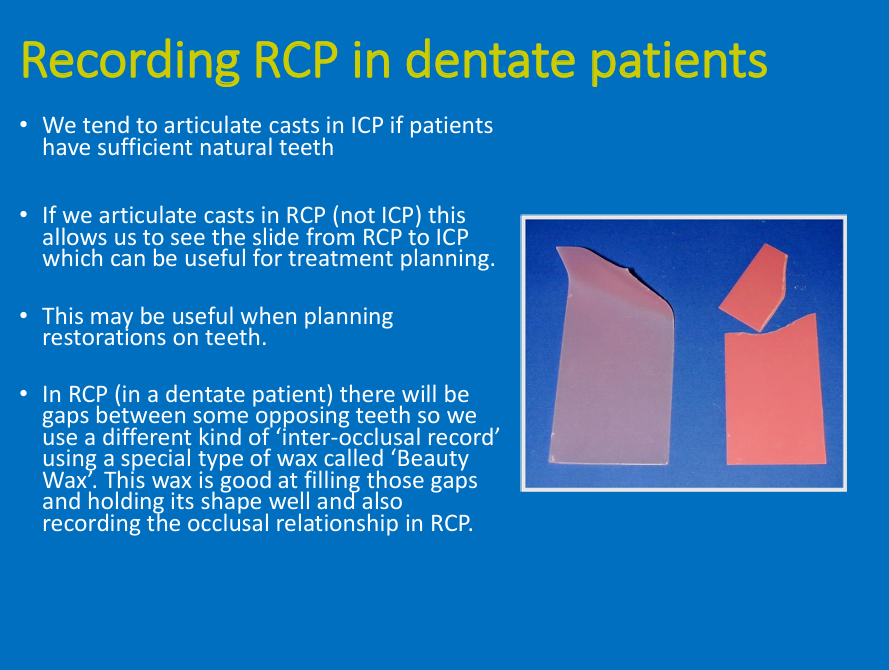 Recording RCP in dentate patients

• We tend to articulate casts in ICP if patients have sufficient natural teeth

• If we articulate casts in RCP (not ICP) this allows us to see the slide from RCP to ICP which can be useful for treatment planning.

• This may be useful when planning restorations on teeth.

• In RCP (in a dentate patient) there will be gaps between some opposing teeth so we use a different kind of ‘inter-occlusal record’ using a special type of wax called ‘Beauty Wax’. This wax is good at filling those gaps and holding its shape well and also recording the occlusal relationship in RCP.